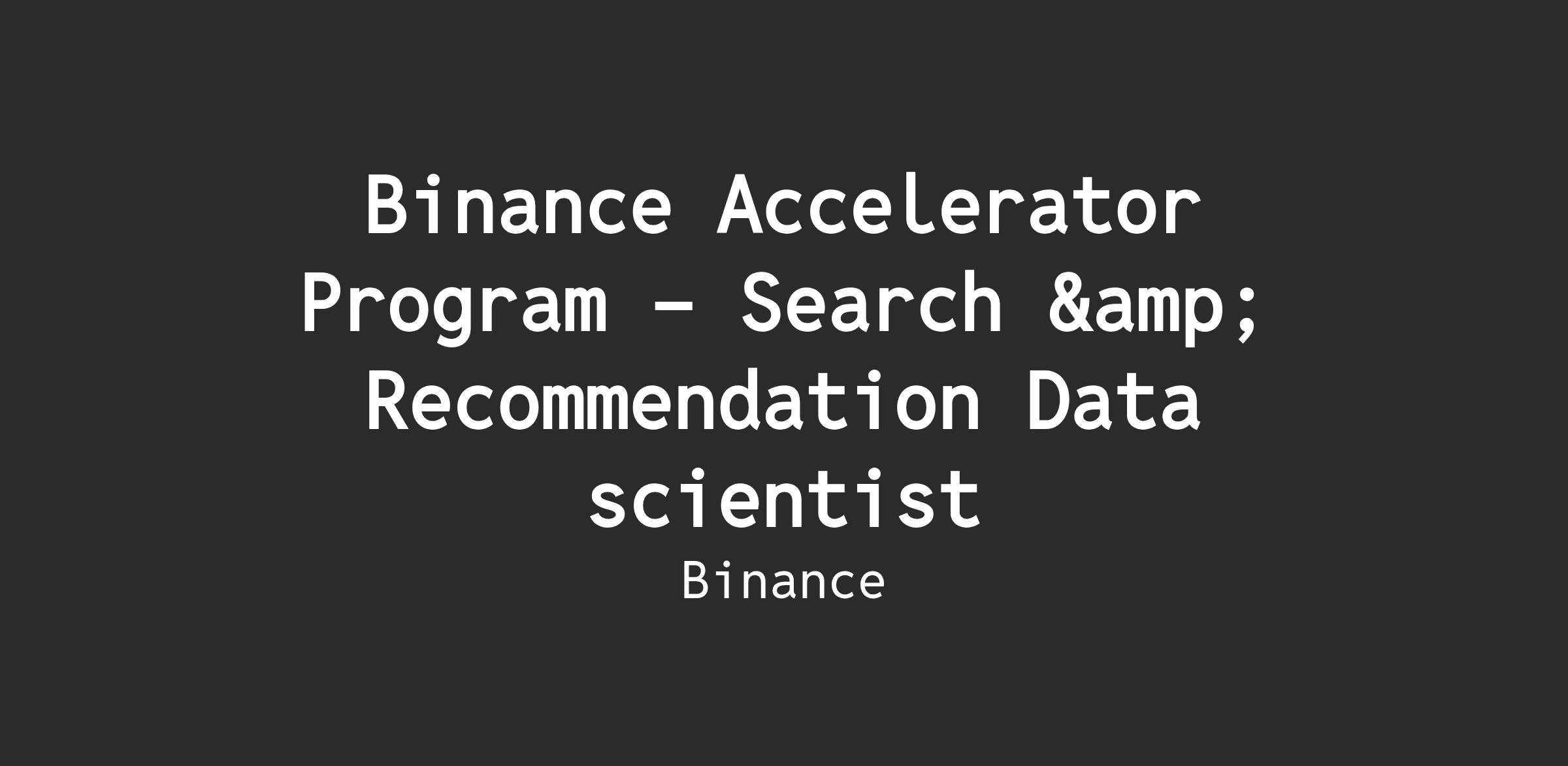 Binance Accelerator Program – Search &amp; Recommendation Data scientist

Binance